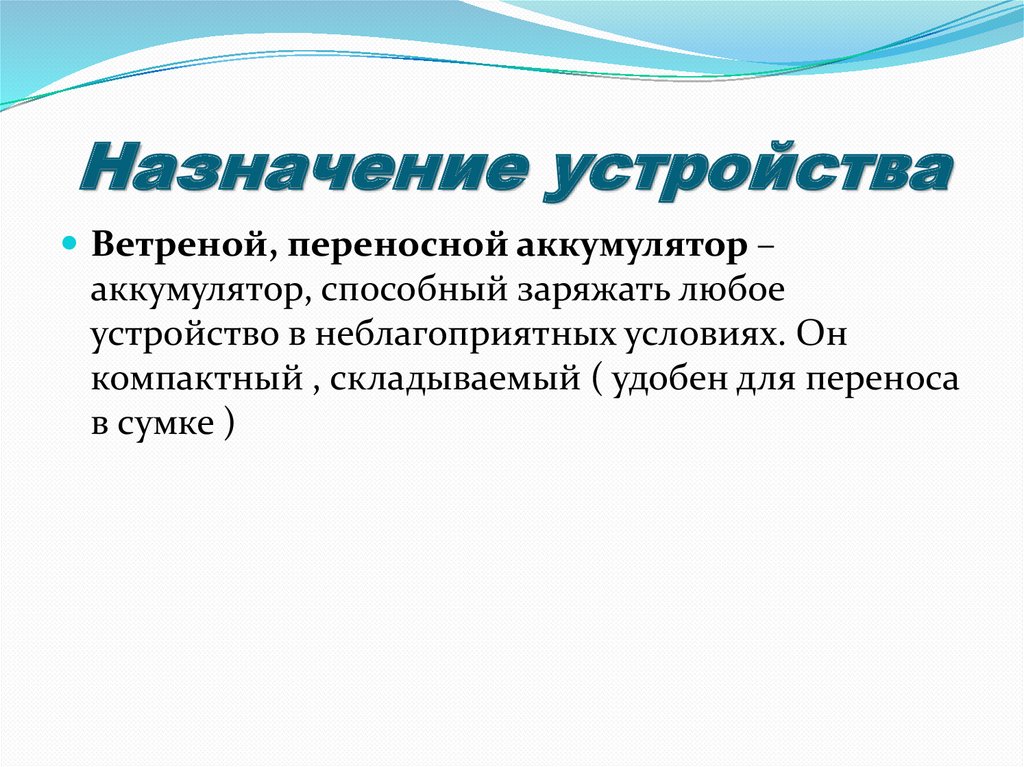 Назначение устройства

Ветреной, переносной аккумулятор – аккумулятор, способный заряжать любое устройство в неблагоприятных условиях. Он компактный , складываемый ( удобен для переноса в сумке )